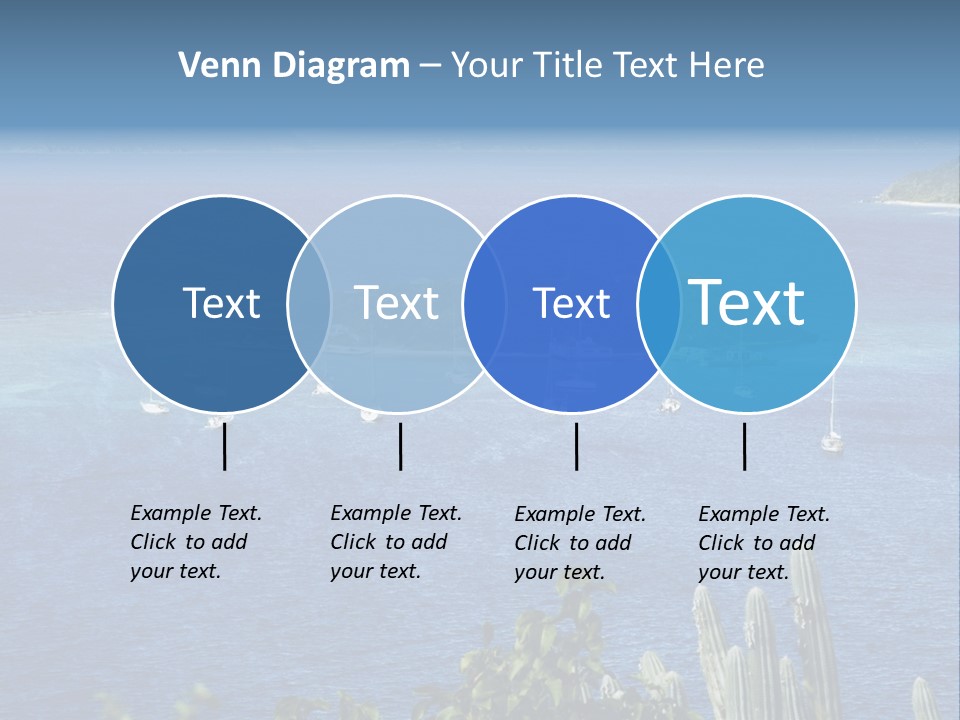 Venn Diagram – Your Title Text Here

Text

Text

Text

Text

Example Text. Click to add your text.

Example Text. Click to add your text.

Example Text. Click to add your text.

Example Text. Click to add your text.